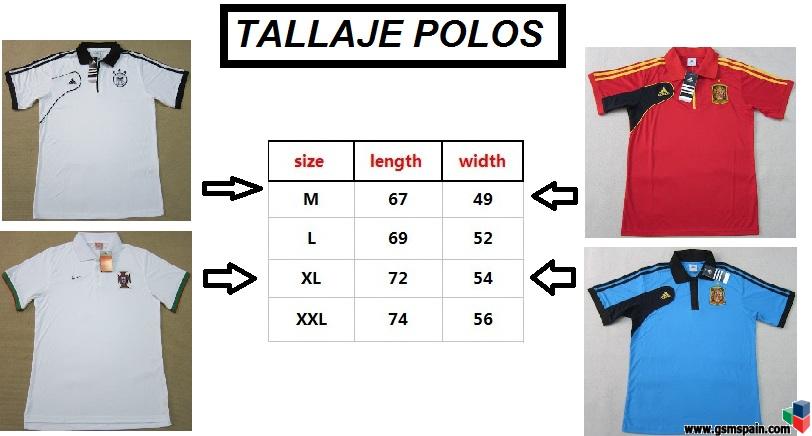 TALLAJE POLOS

| size | length | width |
|---|---|---|
| M | 67 | 49 |
| L | 69 | 52 |
| XL | 72 | 54 |
| XXL | 74 | 56 |

www.gsmspain.com